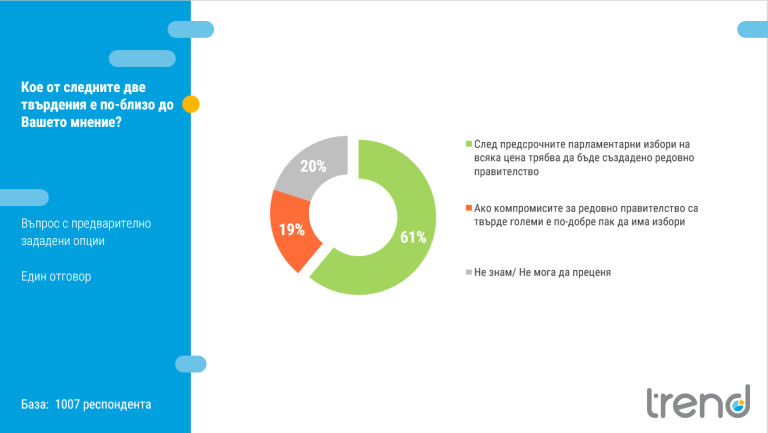 Кое от следните две твърдения е по-близо до Вашето мнение?

Въпрос с предварително зададени опции

Един отговор

База: 1007 респондента

20%

19%

61%

След предсрочните парламентарни избори на всяка цена трябва да бъде създадено редовно правителство

Ако компромисите за редовно правителство са твърде големи е по-добре пак да има избори

Не знам/ Не мога да преценя

trend